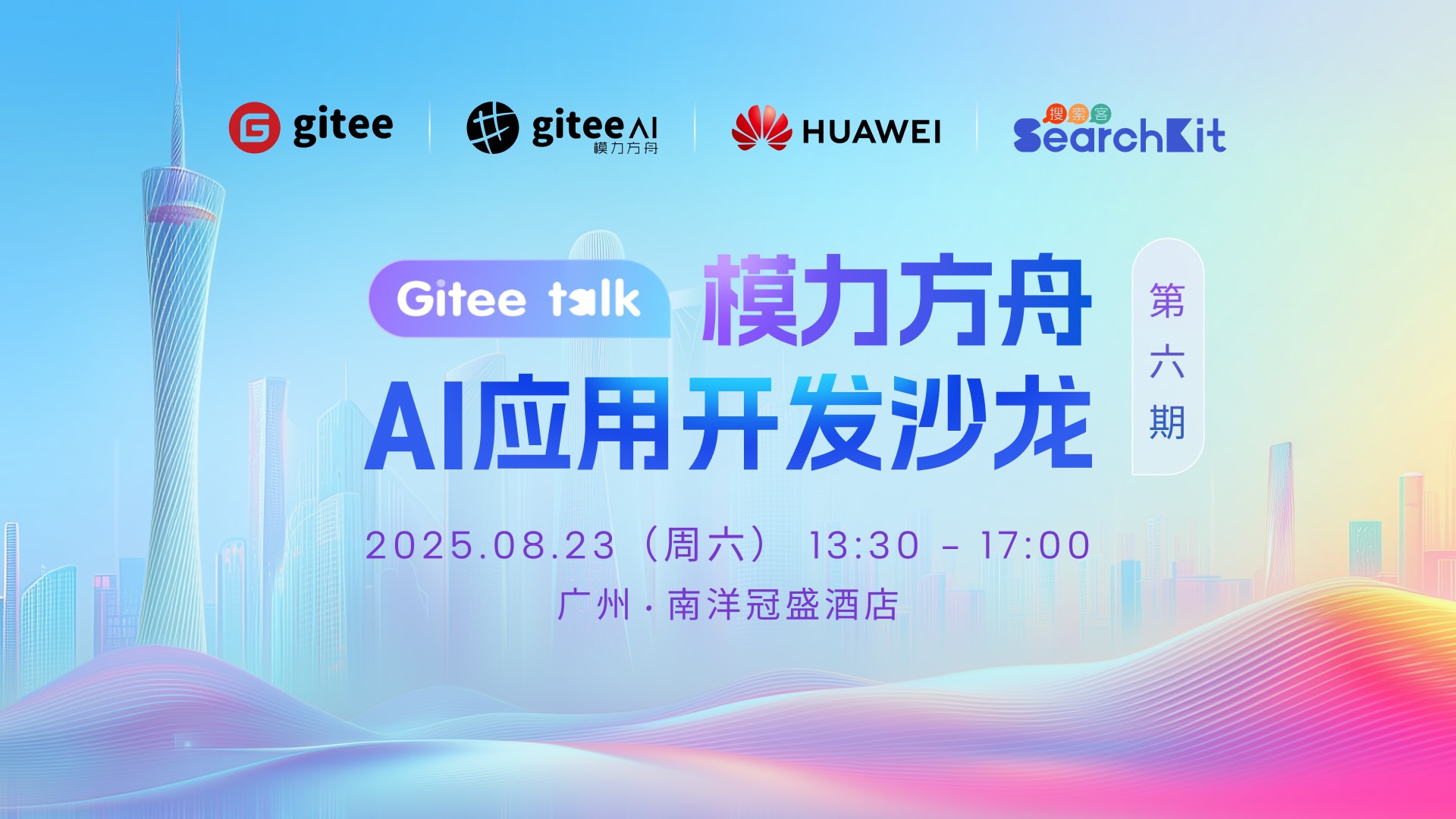 gitee

gitee AI
模力方舟

HUAWEI

搜索客
SearchKit

Gitee talk 模力方舟
AI应用开发沙龙

第六期

2025.08.23（周六） 13:30 - 17:00
广州 · 南洋冠盛酒店